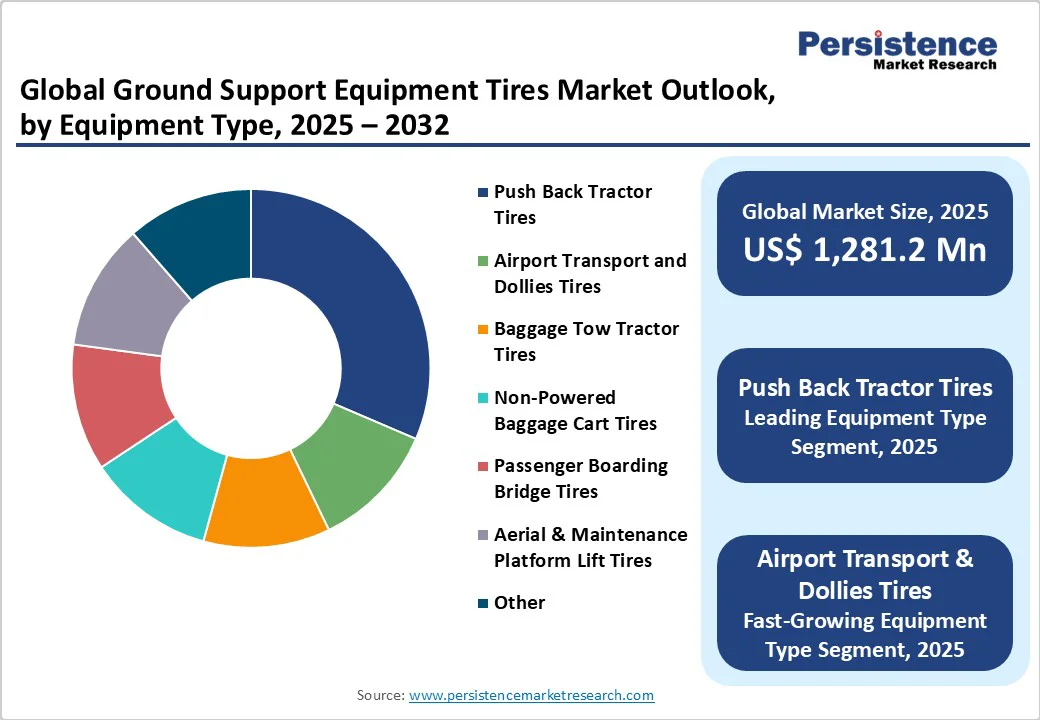 Persistence
Market Research

Global Ground Support Equipment Tires Market Outlook, by Equipment Type, 2025 – 2032

Push Back Tractor Tires
Airport Transport and Dollies Tires
Baggage Tow Tractor Tires
Non-Powered Baggage Cart Tires
Passenger Boarding Bridge Tires
Aerial & Maintenance Platform Lift Tires
Other

Global Market Size, 2025
US$ 1,281.2 Mn

Push Back Tractor Tires
Leading Equipment Type Segment, 2025

Airport Transport & Dollies Tires
Fast-Growing Equipment Type Segment, 2025

Source: www.persistencemarketresearch.com